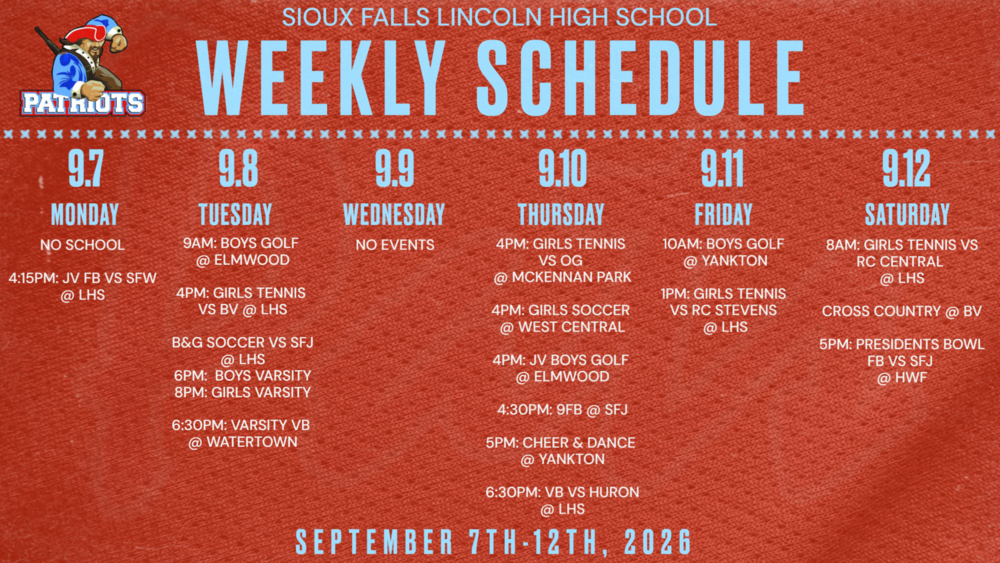 PATRIOTS

SIOUX FALLS LINCOLN HIGH SCHOOL

WEEKLY SCHEDULE

9.7
MONDAY
NO SCHOOL

4:15PM: JV FB VS SFW @ LHS

9.8
TUESDAY
9AM: BOYS GOLF @ ELMWOOD

4PM: GIRLS TENNIS VS BV @ LHS

B&G SOCCER VS SFJ @ LHS
6PM: BOYS VARSITY
8PM: GIRLS VARSITY

6:30PM: VARSITY VB @ WATERTOWN

9.9
WEDNESDAY
NO EVENTS

9.10
THURSDAY
4PM: GIRLS TENNIS VS OG @ MCKENNAN PARK

4PM: GIRLS SOCCER @ WEST CENTRAL

4PM: JV BOYS GOLF @ ELMWOOD

4:30PM: 9FB @ SFJ

5PM: CHEER & DANCE @ YANKTON

6:30PM: VB VS HURON @ LHS

9.11
FRIDAY
10AM: BOYS GOLF @ YANKTON

1PM: GIRLS TENNIS VS RC STEVENS @ LHS

9.12
SATURDAY
8AM: GIRLS TENNIS VS RC CENTRAL @ LHS

CROSS COUNTRY @ BV

5PM: PRESIDENTS BOWL FB VS SFJ @ HWF

SEPTEMBER 7TH-12TH, 2026